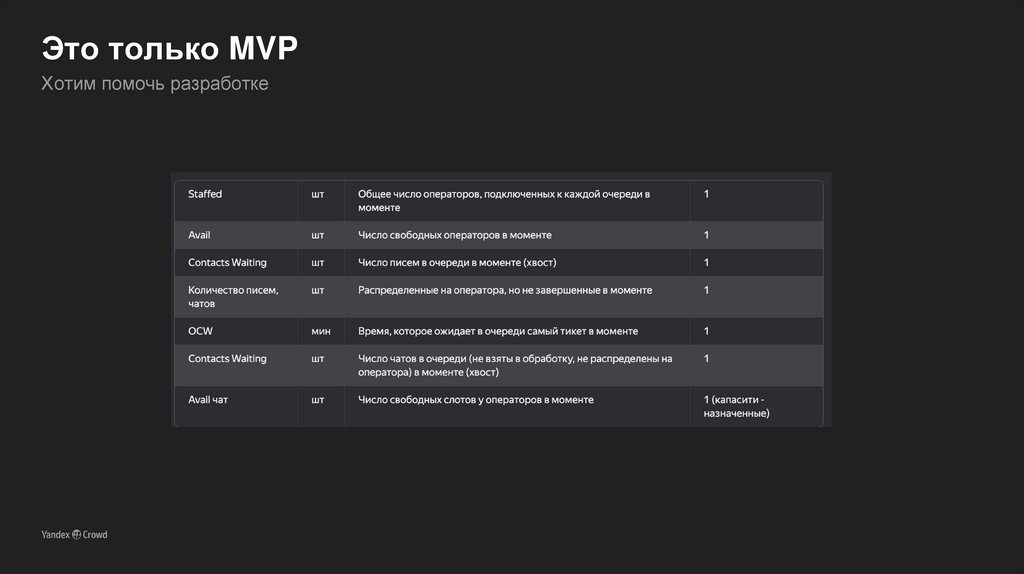 Это только MVP

Хотим помочь разработке

| Staffed | шт | Общее число операторов, подключенных к каждой очереди в моменте | 1 |
|---|---|---|---|
| Avail | шт | Число свободных операторов в моменте | 1 |
| Contacts Waiting | шт | Число писем в очереди в моменте (хвост) | 1 |
| Количество писем, чатов | шт | Распределенные на оператора, но не завершенные в моменте | 1 |
| OCW | мин | Время, которое ожидает в очереди самый тикет в моменте | 1 |
| Contacts Waiting | шт | Число чатов в очереди (не взяты в обработку, не распределены на оператора) в моменте (хвост) | 1 |
| Avail чат | шт | Число свободных слотов у операторов в моменте | 1 (капасити - назначенные) |

Yandex Crowd